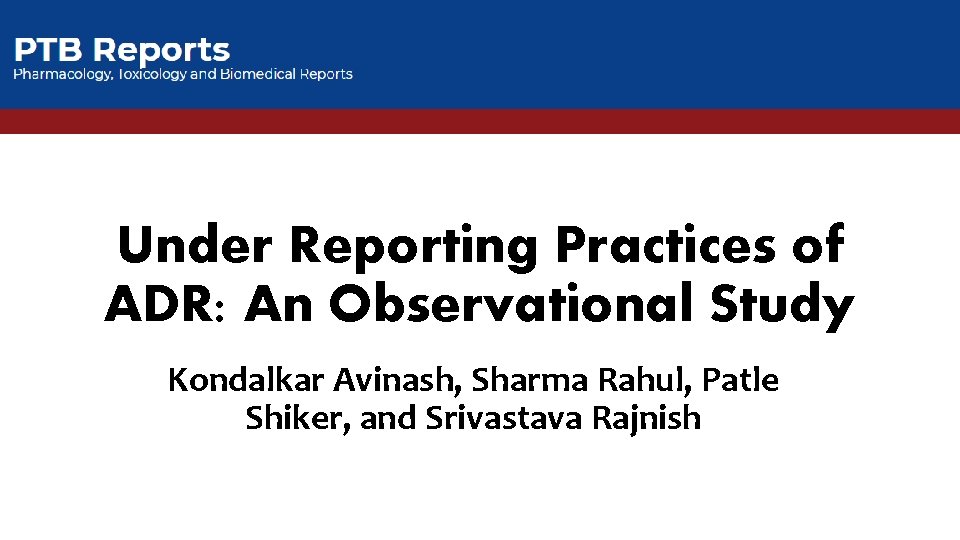 PTB Reports
Pharmacology, Toxicology and Biomedical Reports

Under Reporting Practices of ADR: An Observational Study

Kondalkar Avinash, Sharma Rahul, Patle Shiker, and Srivastava Rajnish